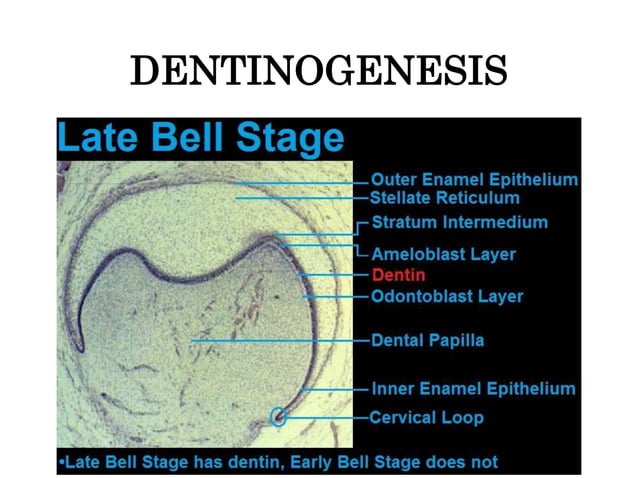 DENTINOGENESIS

Late Bell Stage

Outer Enamel Epithelium
Stellate Reticulum
Stratum Intermedium
Ameloblast Layer
Dentin
Odontoblast Layer
Dental Papilla
Inner Enamel Epithelium
Cervical Loop

•Late Bell Stage has dentin, Early Bell Stage does not